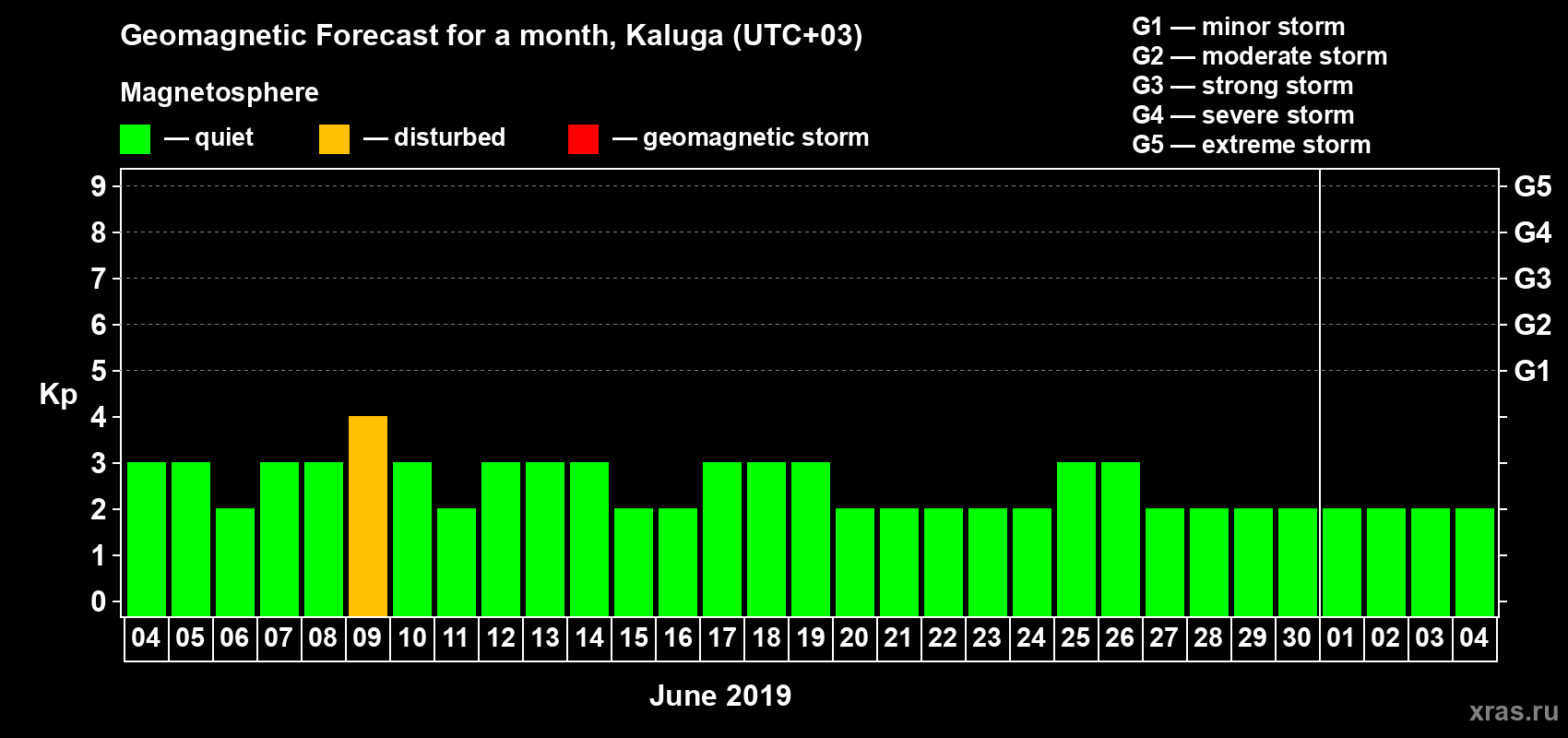 Geomagnetic Forecast for a month, Kaluga (UTC+03)

Magnetosphere

— quiet — disturbed — geomagnetic storm

G1 — minor storm
G2 — moderate storm
G3 — strong storm
G4 — severe storm
G5 — extreme storm

Kp

9 8 7 6 5 4 3 2 1 0

G5 G4 G3 G2 G1

04 05 06 07 08 09 10 11 12 13 14 15 16 17 18 19 20 21 22 23 24 25 26 27 28 29 30 01 02 03 04

June 2019

xras.ru